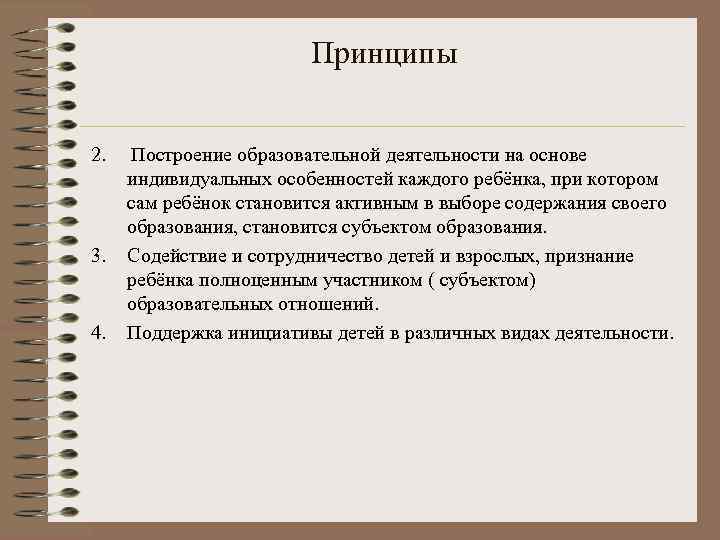 Принципы

2. Построение образовательной деятельности на основе индивидуальных особенностей каждого ребёнка, при котором сам ребёнок становится активным в выборе содержания своего образования, становится субъектом образования.

3. Содействие и сотрудничество детей и взрослых, признание ребёнка полноценным участником ( субъектом) образовательных отношений.

4. Поддержка инициативы детей в различных видах деятельности.